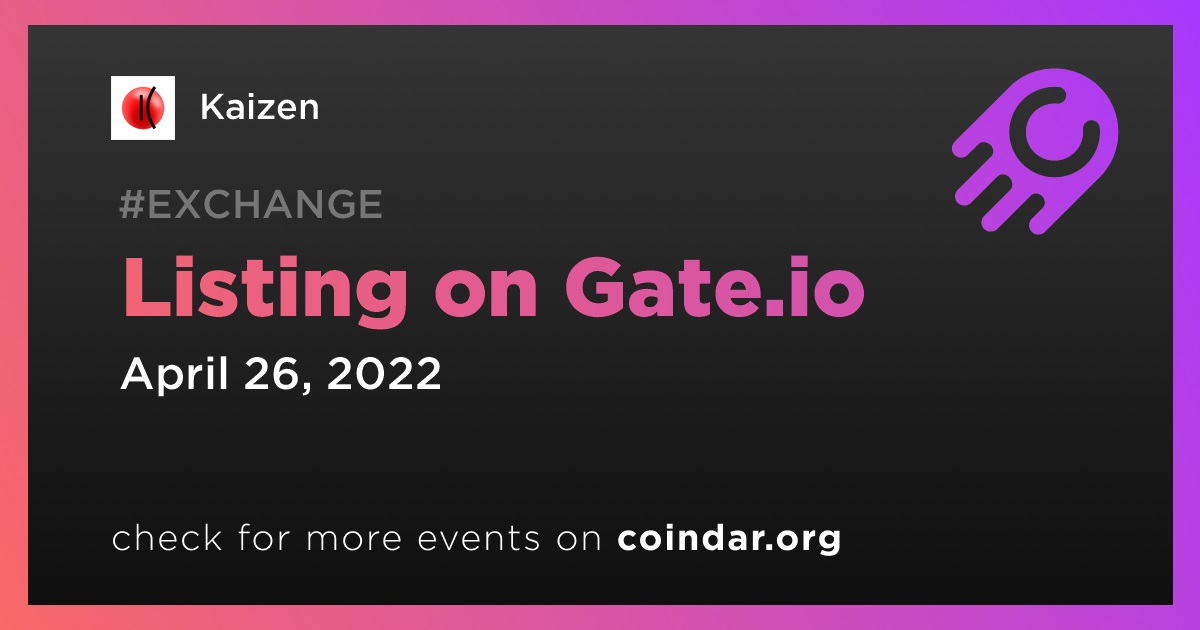 Kaizen

#EXCHANGE

Listing on Gate.io

April 26, 2022

check for more events on coindar.org